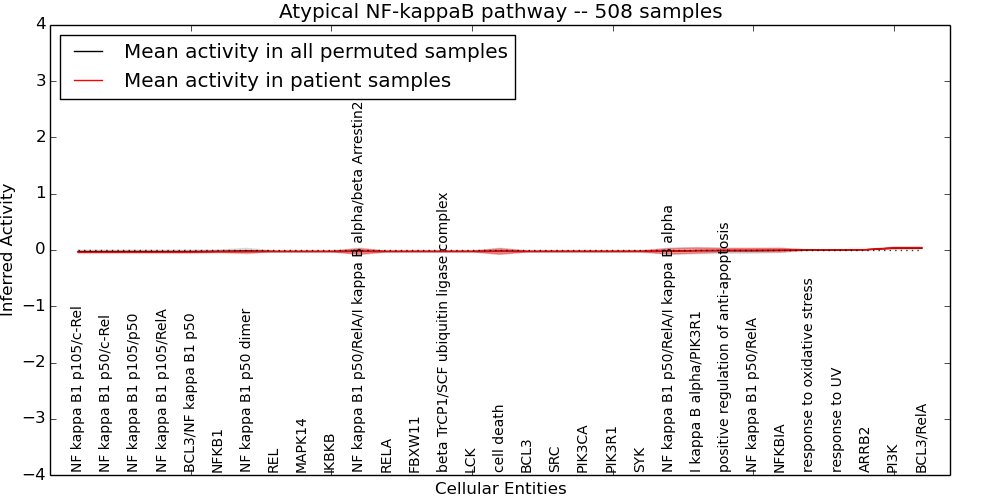 Atypical NF-kappaB pathway -- 508 samples

Mean activity in all permuted samples
Mean activity in patient samples

Inferred Activity

4
3
2
1
0
−1
−2
−3
−4

NF kappa B1 p105/c-Rel
NF kappa B1 p50/c-Rel
NF kappa B1 p105/p50
NF kappa B1 p105/RelA
BCL3/NF kappa B1 p50
NFKB1
NF kappa B1 p50 dimer
REL
MAPK14
IKBKB
NF kappa B1 p50/RelA/I kappa B alpha/beta Arrestin2
RELA
FBXW11
beta TrCP1/SCF ubiquitin ligase complex
LCK
cell death
BCL3
SRC
PIK3CA
PIK3R1
SYK
NF kappa B1 p50/RelA/I kappa B alpha
I kappa B alpha/PIK3R1
positive regulation of anti-apoptosis
NF kappa B1 p50/RelA
NFKBIA
response to oxidative stress
response to UV
ARRB2
PI3K
BCL3/RelA

Cellular Entities